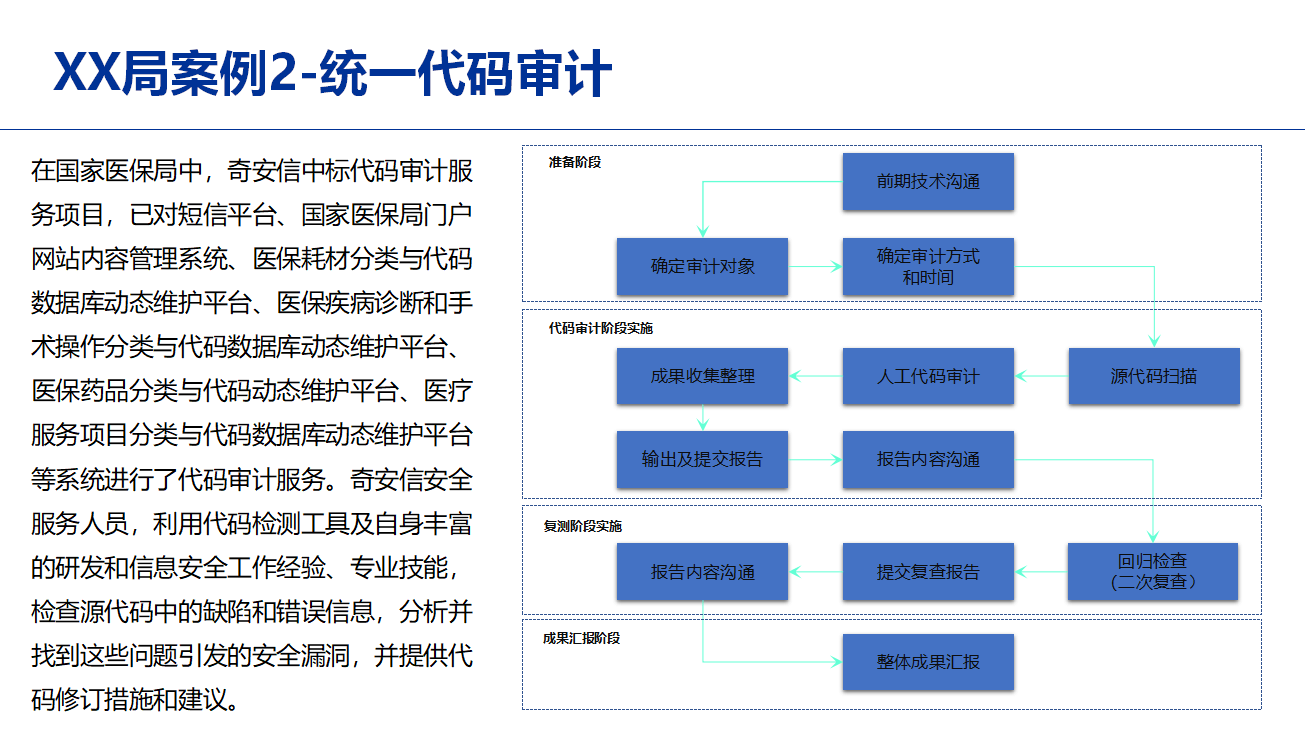 XX局案例2-统一代码审计

在国家医保局中，奇安信中标代码审计服务项目，已对短信平台、国家医保局门户网站内容管理系统、医保耗材分类与代码数据库动态维护平台、医保疾病诊断和手术操作分类与代码数据库动态维护平台、医保药品分类与代码动态维护平台、医疗服务项目分类与代码数据库动态维护平台等系统进行了代码审计服务。奇安信安全服务人员，利用代码检测工具及自身丰富的研发和信息安全工作经验、专业技能，检查源代码中的缺陷和错误信息，分析并找到这些问题引发的安全漏洞，并提供代码修订措施和建议。

准备阶段
前期技术沟通
确定审计对象
确定审计方式和时间

代码审计阶段实施
源代码扫描
人工代码审计
成果收集整理
输出及提交报告
报告内容沟通

复测阶段实施
回归检查（二次复查）
提交复查报告
报告内容沟通

成果汇报阶段
整体成果汇报